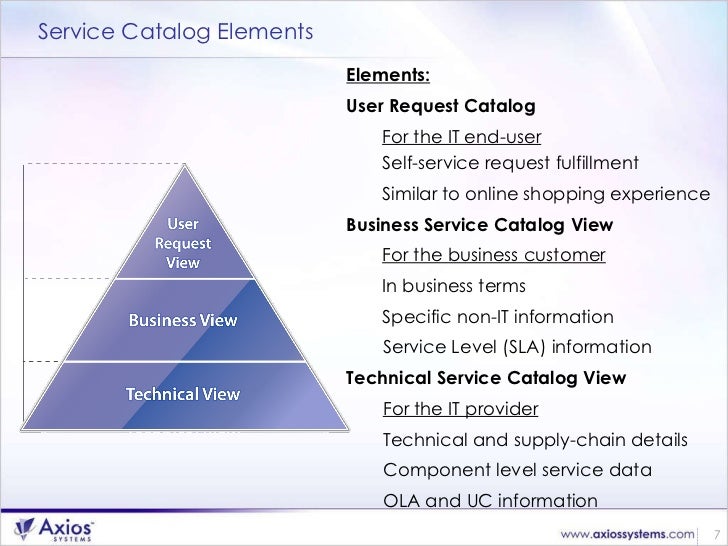 Service Catalog Elements

User Request View

Business View

Technical View

Elements:

User Request Catalog

For the IT end-user

Self-service request fulfillment

Similar to online shopping experience

Business Service Catalog View

For the business customer

In business terms

Specific non-IT information

Service Level (SLA) information

Technical Service Catalog View

For the IT provider

Technical and supply-chain details

Component level service data

OLA and UC information

Axios SYSTEMS

www.axiossystems.com 7